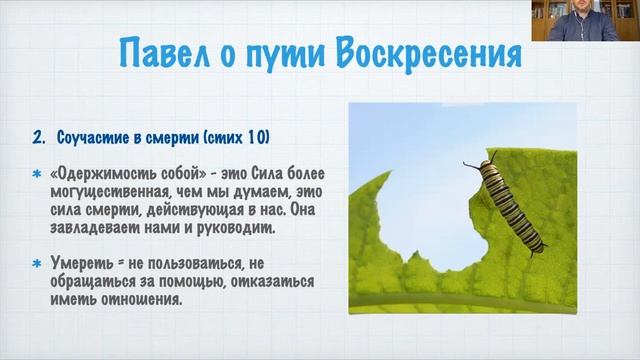 Павел о пути Воскресения

2. Соучастие в смерти (стих 10)

* «Одержимость собой» - это Сила более могущественная, чем мы думаем, это сила смерти, действующая в нас. Она завладевает нами и руководит.

* Умереть = не пользоваться, не обращаться за помощью, отказаться иметь отношения.